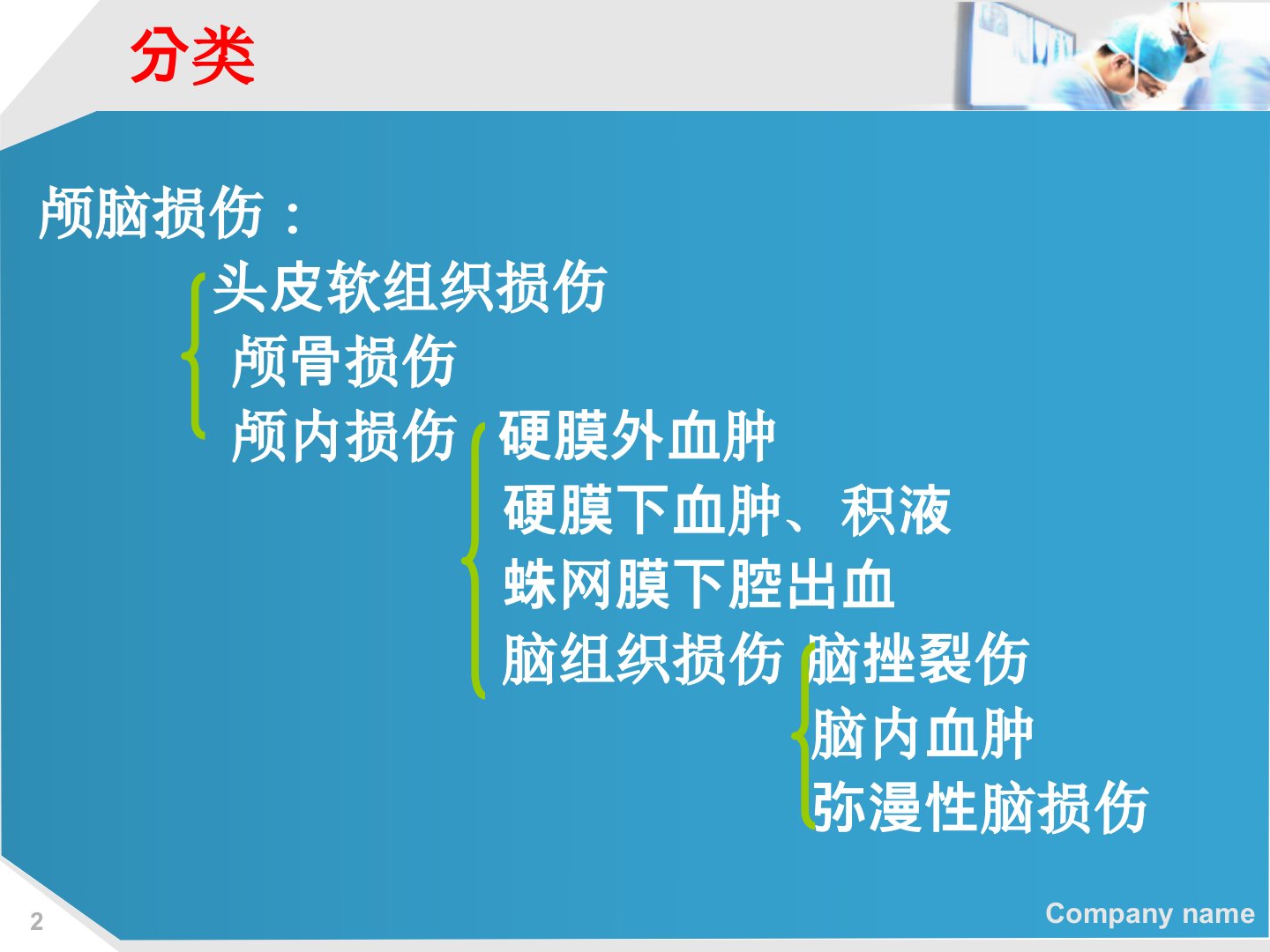 分类

颅脑损伤：

头皮软组织损伤

颅骨损伤

颅内损伤

硬膜外血肿

硬膜下血肿、积液

蛛网膜下腔出血

脑组织损伤

脑挫裂伤

脑内血肿

弥漫性脑损伤

2

Company name